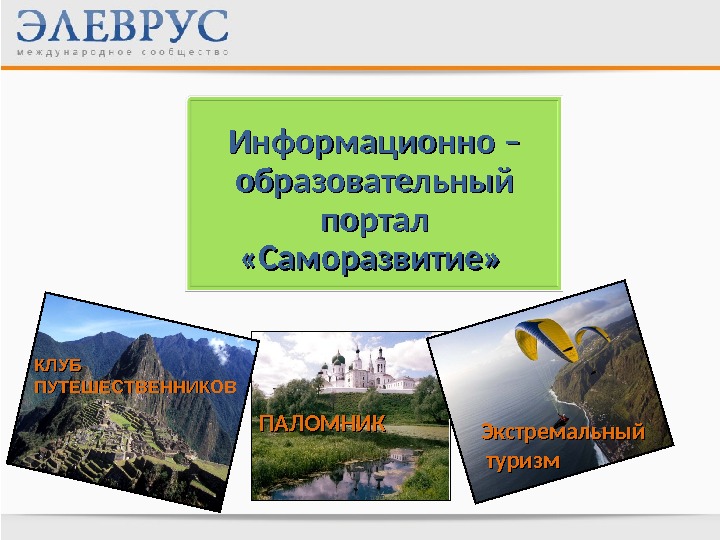 ЭЛЕВРУС
международное сообщество

Информационно – образовательный портал «Саморазвитие»

КЛУБ ПУТЕШЕСТВЕННИКОВ

ПАЛОМНИК

Экстремальный туризм